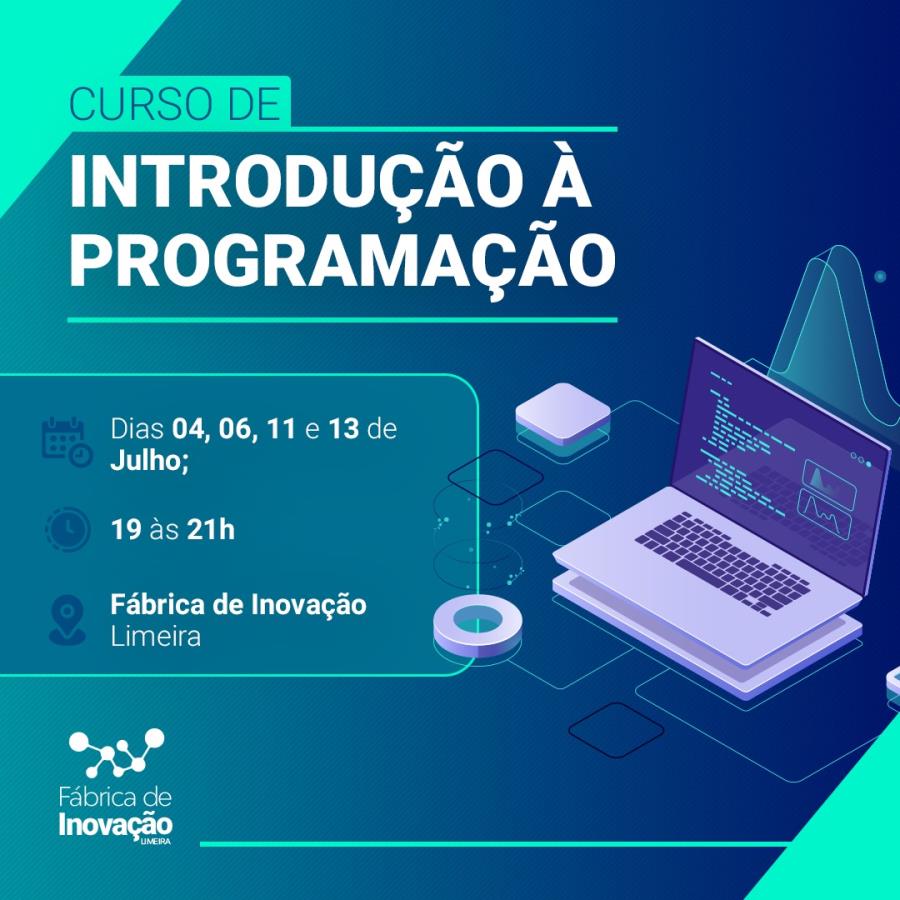 CURSO DE
INTRODUÇÃO À PROGRAMAÇÃO

Dias 04, 06, 11 e 13 de Julho;

19 às 21h

Fábrica de Inovação
Limeira

Fábrica de
Inovação
LIMEIRA